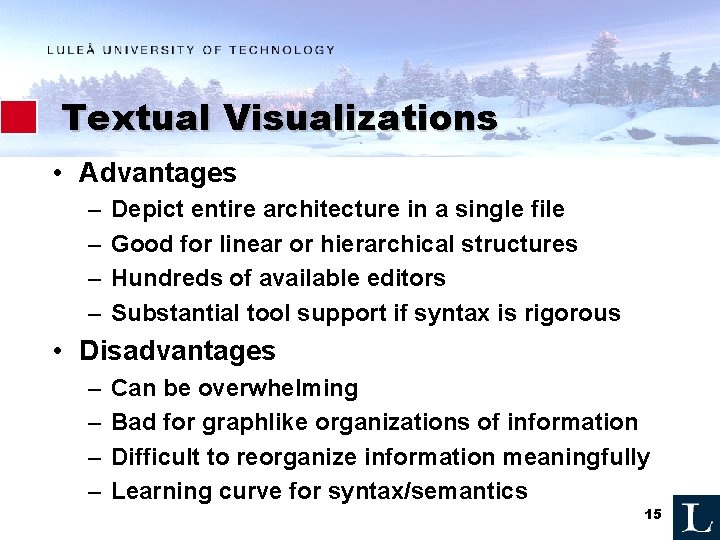 LULEÅ UNIVERSITY OF TECHNOLOGY

Textual Visualizations

• Advantages
– Depict entire architecture in a single file
– Good for linear or hierarchical structures
– Hundreds of available editors
– Substantial tool support if syntax is rigorous

• Disadvantages
– Can be overwhelming
– Bad for graphlike organizations of information
– Difficult to reorganize information meaningfully
– Learning curve for syntax/semantics

15

L